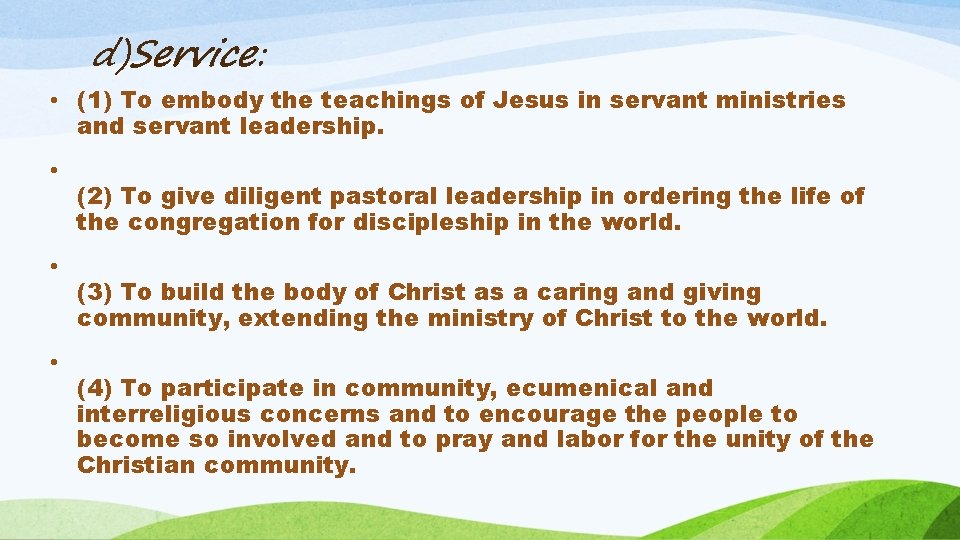 d)Service:

• (1) To embody the teachings of Jesus in servant ministries and servant leadership.

• (2) To give diligent pastoral leadership in ordering the life of the congregation for discipleship in the world.

• (3) To build the body of Christ as a caring and giving community, extending the ministry of Christ to the world.

• (4) To participate in community, ecumenical and interreligious concerns and to encourage the people to become so involved and to pray and labor for the unity of the Christian community.